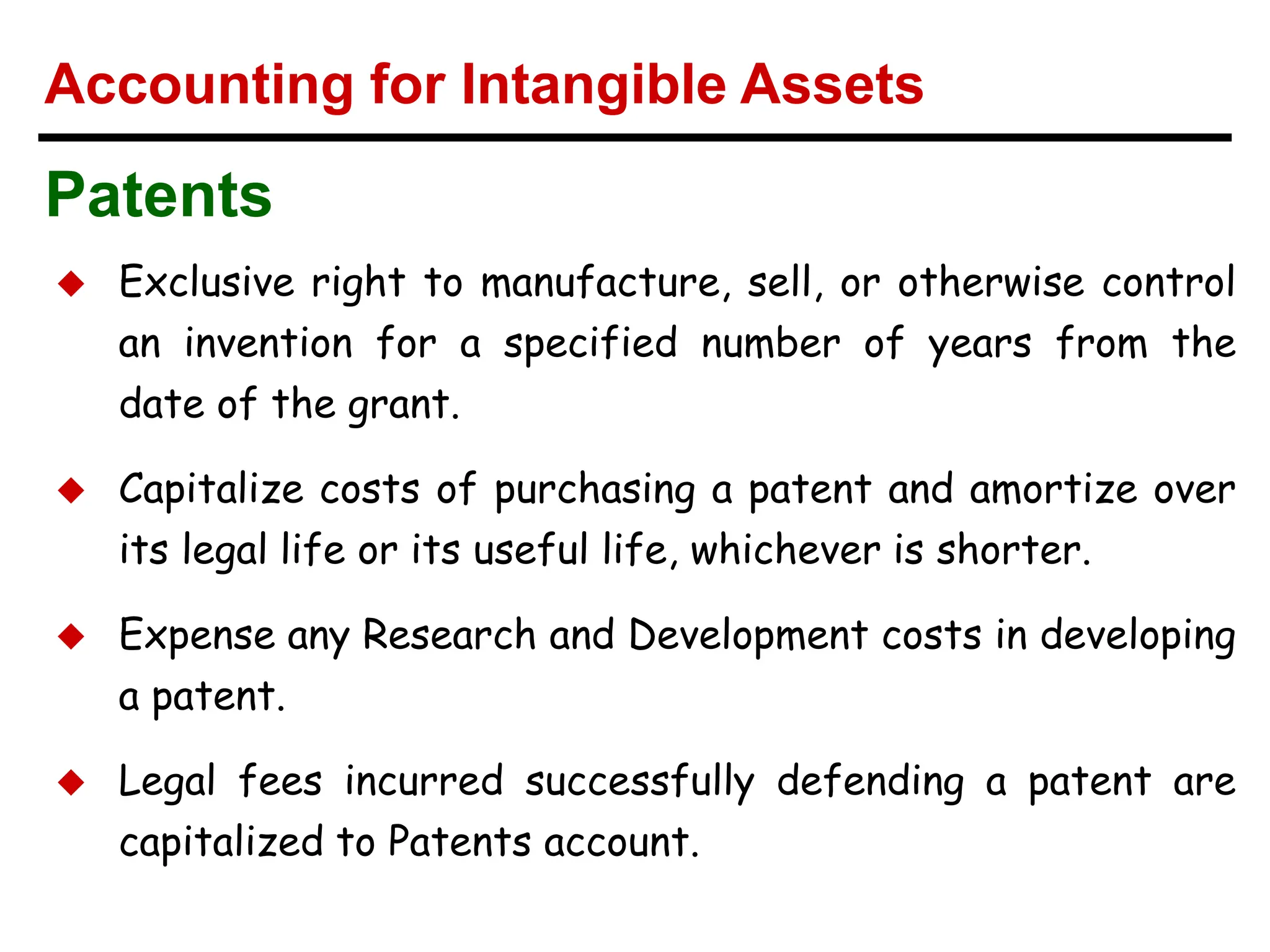 Accounting for Intangible Assets

Patents

◆ Exclusive right to manufacture, sell, or otherwise control an invention for a specified number of years from the date of the grant.

◆ Capitalize costs of purchasing a patent and amortize over its legal life or its useful life, whichever is shorter.

◆ Expense any Research and Development costs in developing a patent.

◆ Legal fees incurred successfully defending a patent are capitalized to Patents account.